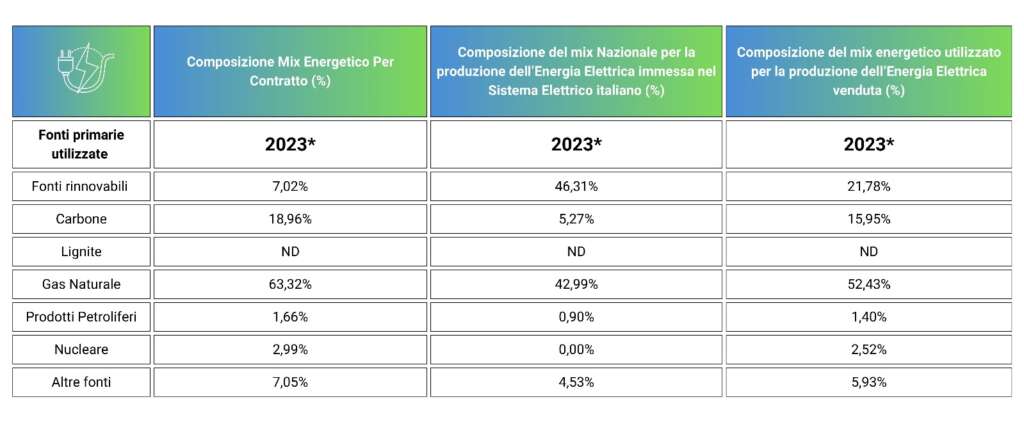 |  | Composizione Mix Energetico Per Contratto (%) | Composizione del mix Nazionale per la produzione dell'Energia Elettrica immessa nel Sistema Elettrico italiano (%) | Composizione del mix energetico utilizzato per la produzione dell'Energia Elettrica venduta (%) |
|---|---|---|---|
| Fonti primarie utilizzate | 2023* | 2023* | 2023* |
| Fonti rinnovabili | 7,02% | 46,31% | 21,78% |
| Carbone | 18,96% | 5,27% | 15,95% |
| Lignite | ND | ND | ND |
| Gas Naturale | 63,32% | 42,99% | 52,43% |
| Prodotti Petroliferi | 1,66% | 0,90% | 1,40% |
| Nucleare | 2,99% | 0,00% | 2,52% |
| Altre fonti | 7,05% | 4,53% | 5,93% |